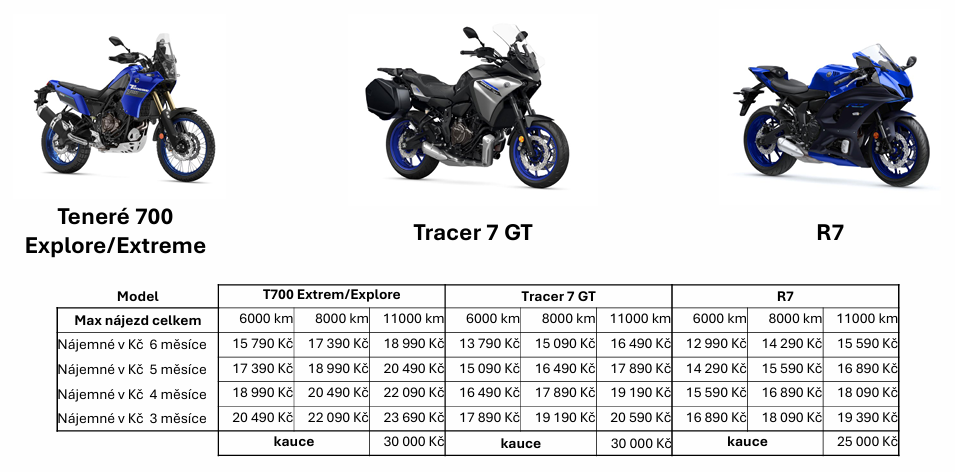 Teneré 700 Explore/Extreme

Tracer 7 GT

R7

| Model | T700 Extrem/Explore | | | Tracer 7 GT | | | R7 | | |
|---|---|---|---|---|---|---|---|---|---|
| Max nájezd celkem | 6000 km | 8000 km | 11000 km | 6000 km | 8000 km | 11000 km | 6000 km | 8000 km | 11000 km |
| Nájemné v Kč 6 měsíce | 15 790 Kč | 17 390 Kč | 18 990 Kč | 13 790 Kč | 15 090 Kč | 16 490 Kč | 12 990 Kč | 14 290 Kč | 15 590 Kč |
| Nájemné v Kč 5 měsíce | 17 390 Kč | 18 990 Kč | 20 490 Kč | 15 090 Kč | 16 490 Kč | 17 890 Kč | 14 290 Kč | 15 590 Kč | 16 890 Kč |
| Nájemné v Kč 4 měsíce | 18 990 Kč | 20 490 Kč | 22 090 Kč | 16 490 Kč | 17 890 Kč | 19 190 Kč | 15 590 Kč | 16 890 Kč | 18 090 Kč |
| Nájemné v Kč 3 měsíce | 20 490 Kč | 22 090 Kč | 23 690 Kč | 17 890 Kč | 19 190 Kč | 20 590 Kč | 16 890 Kč | 18 090 Kč | 19 390 Kč |
| | kauce | | 30 000 Kč | kauce | | 30 000 Kč | kauce | | 25 000 Kč |